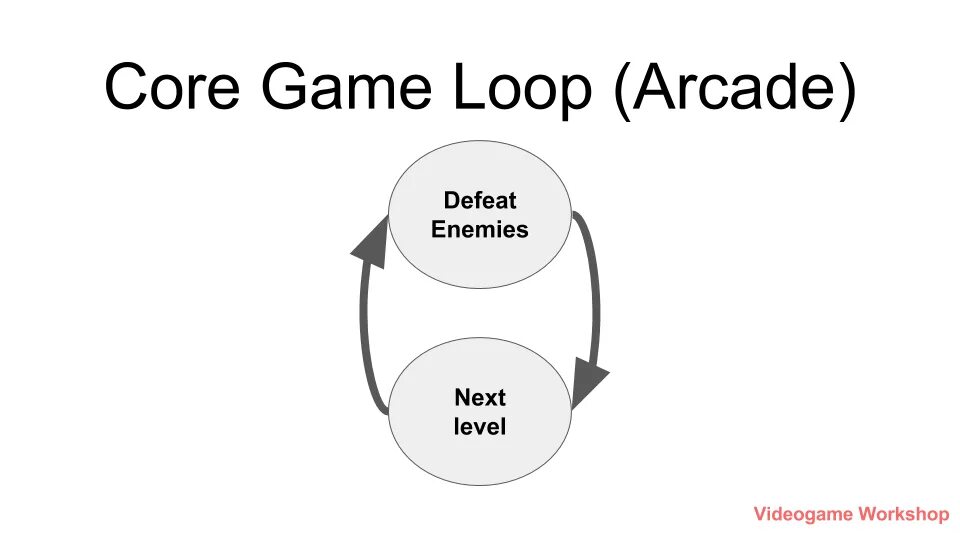 Core Game Loop (Arcade)

Defeat Enemies

Next level

Videogame Workshop